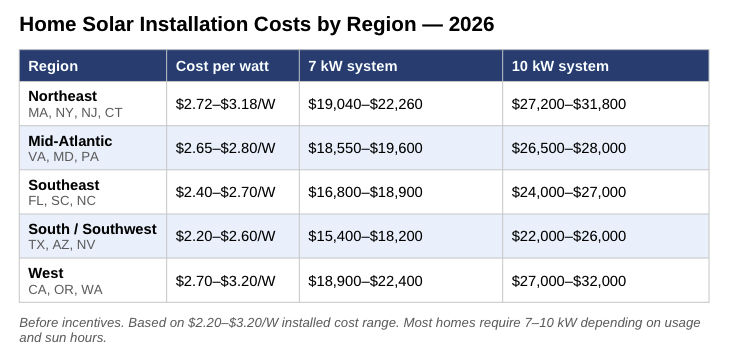 Home Solar Installation Costs by Region — 2026

| Region | Cost per watt | 7 kW system | 10 kW system |
|---|---|---|---|
| Northeast MA, NY, NJ, CT | \$2.72–\$3.18/W | \$19,040–\$22,260 | \$27,200–\$31,800 |
| Mid-Atlantic VA, MD, PA | \$2.65–\$2.80/W | \$18,550–\$19,600 | \$26,500–\$28,000 |
| Southeast FL, SC, NC | \$2.40–\$2.70/W | \$16,800–\$18,900 | \$24,000–\$27,000 |
| South / Southwest TX, AZ, NV | \$2.20–\$2.60/W | \$15,400–\$18,200 | \$22,000–\$26,000 |
| West CA, OR, WA | \$2.70–\$3.20/W | \$18,900–\$22,400 | \$27,000–\$32,000 |

Before incentives. Based on \$2.20–\$3.20/W installed cost range. Most homes require 7–10 kW depending on usage and sun hours.